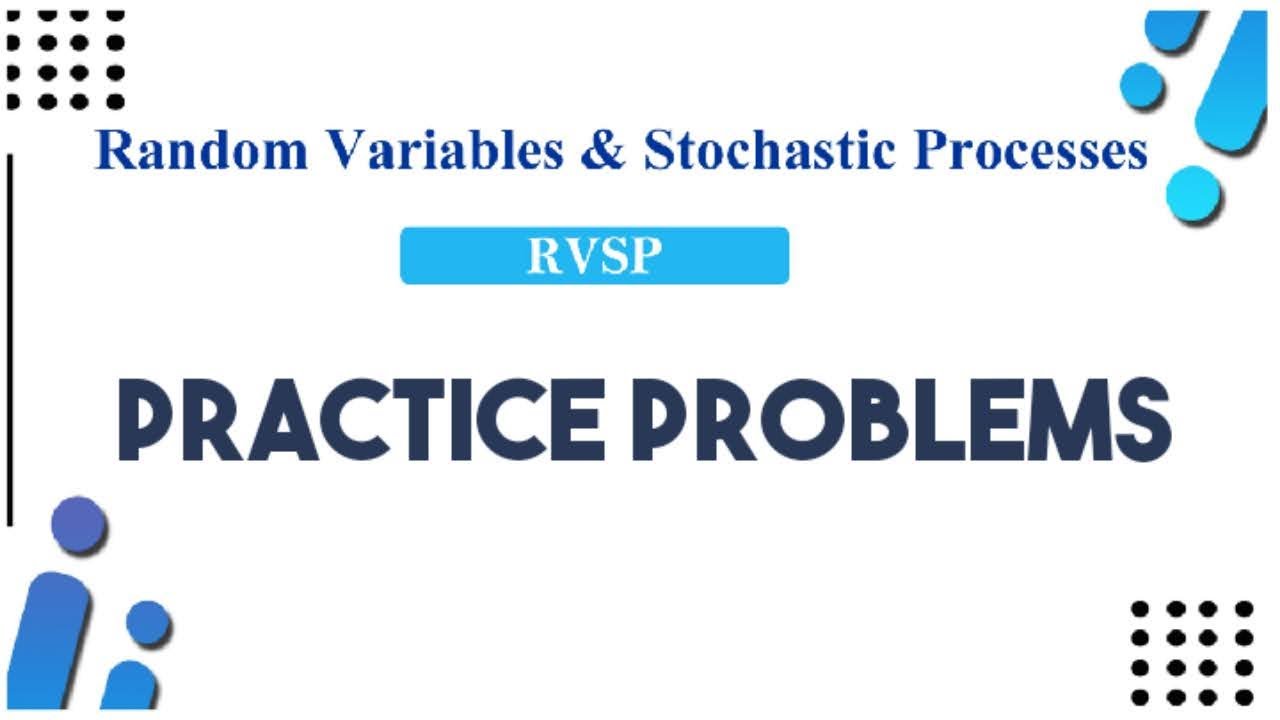 Random Variables & Stochastic Processes

RVSP

PRACTICE PROBLEMS